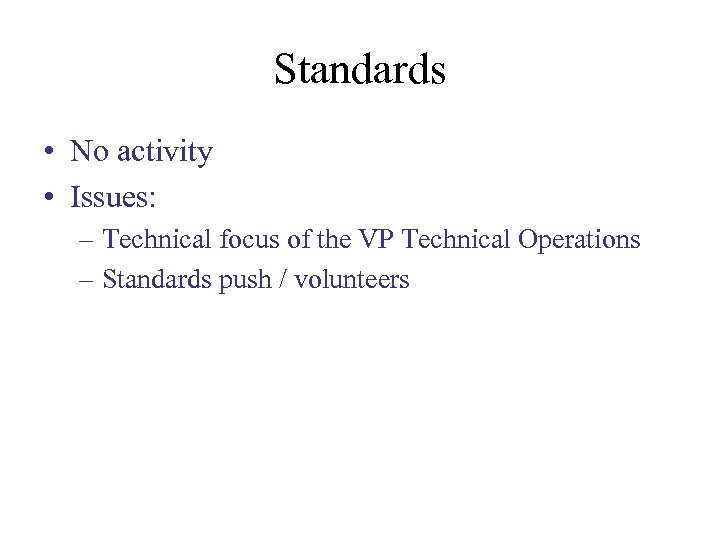 Standards

• No activity
• Issues:
– Technical focus of the VP Technical Operations
– Standards push / volunteers